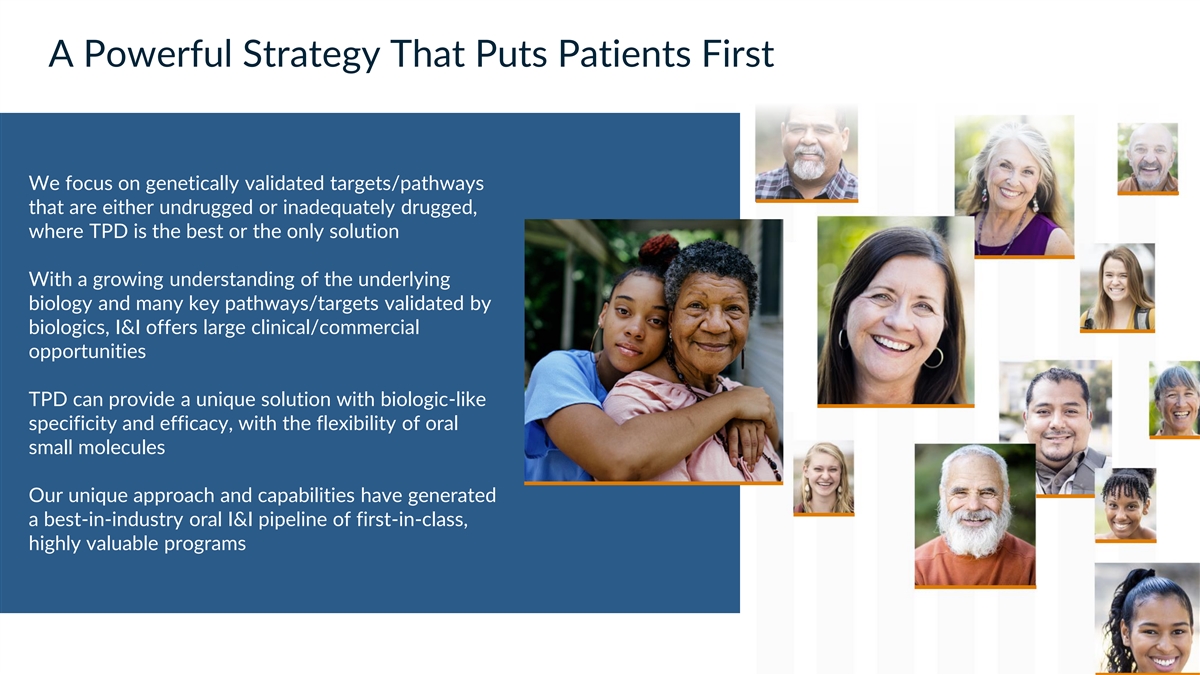 A Powerful Strategy That Puts Patients First

We focus on genetically validated targets/pathways that are either undrugged or inadequately drugged, where TPD is the best or the only solution

With a growing understanding of the underlying biology and many key pathways/targets validated by biologics, I&I offers large clinical/commercial opportunities

TPD can provide a unique solution with biologic-like specificity and efficacy, with the flexibility of oral small molecules

Our unique approach and capabilities have generated a best-in-industry oral I&I pipeline of first-in-class, highly valuable programs